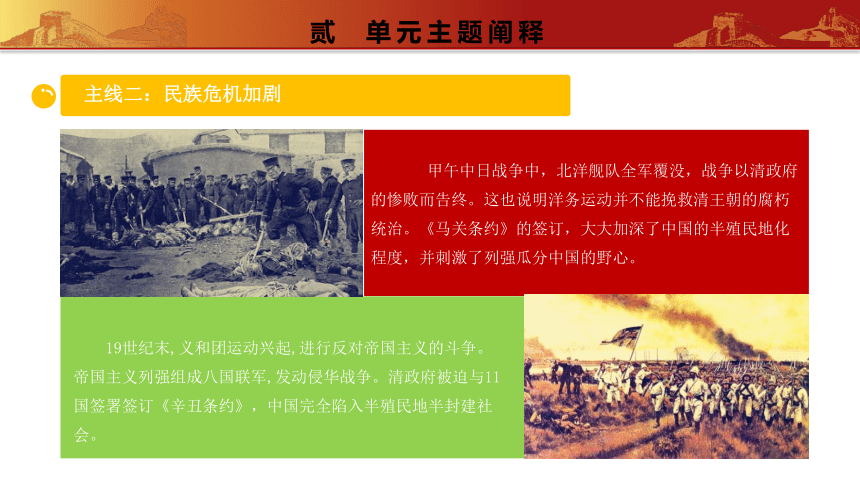 贰　单元主题阐释

主线二：民族危机加剧

甲午中日战争中，北洋舰队全军覆没，战争以清政府的惨败而告终。这也说明洋务运动并不能挽救清王朝的腐朽统治。《马关条约》的签订，大大加深了中国的半殖民地化程度，并刺激了列强瓜分中国的野心。

19世纪末,义和团运动兴起,进行反对帝国主义的斗争。帝国主义列强组成八国联军,发动侵华战争。清政府被迫与11国签署签订《辛丑条约》，中国完全陷入半殖民地半封建社会。